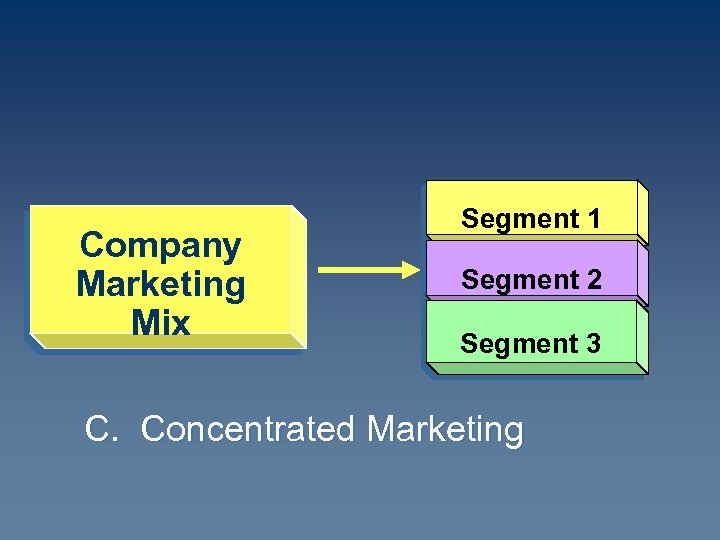 Company Marketing Mix

Segment 1

Segment 2

Segment 3

C. Concentrated Marketing